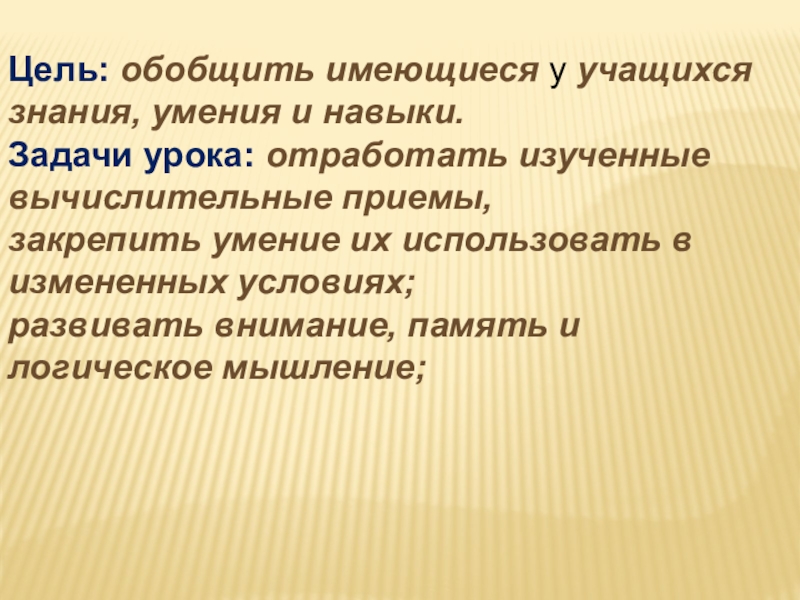 Цель: обобщить имеющиеся у учащихся знания, умения и навыки.
Задачи урока: отработать изученные вычислительные приемы,
закрепить умение их использовать в измененных условиях;
развивать внимание, память и логическое мышление;